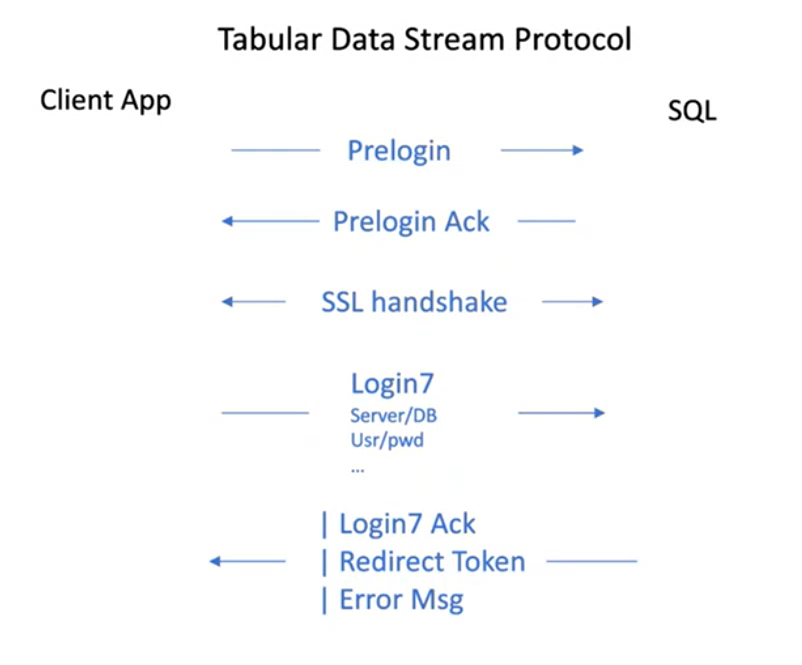 Tabular Data Stream Protocol

Client App

SQL

Prelogin

Prelogin Ack

SSL handshake

Login7
Server/DB
Usr/pwd
...

| Login7 Ack
| Redirect Token
| Error Msg